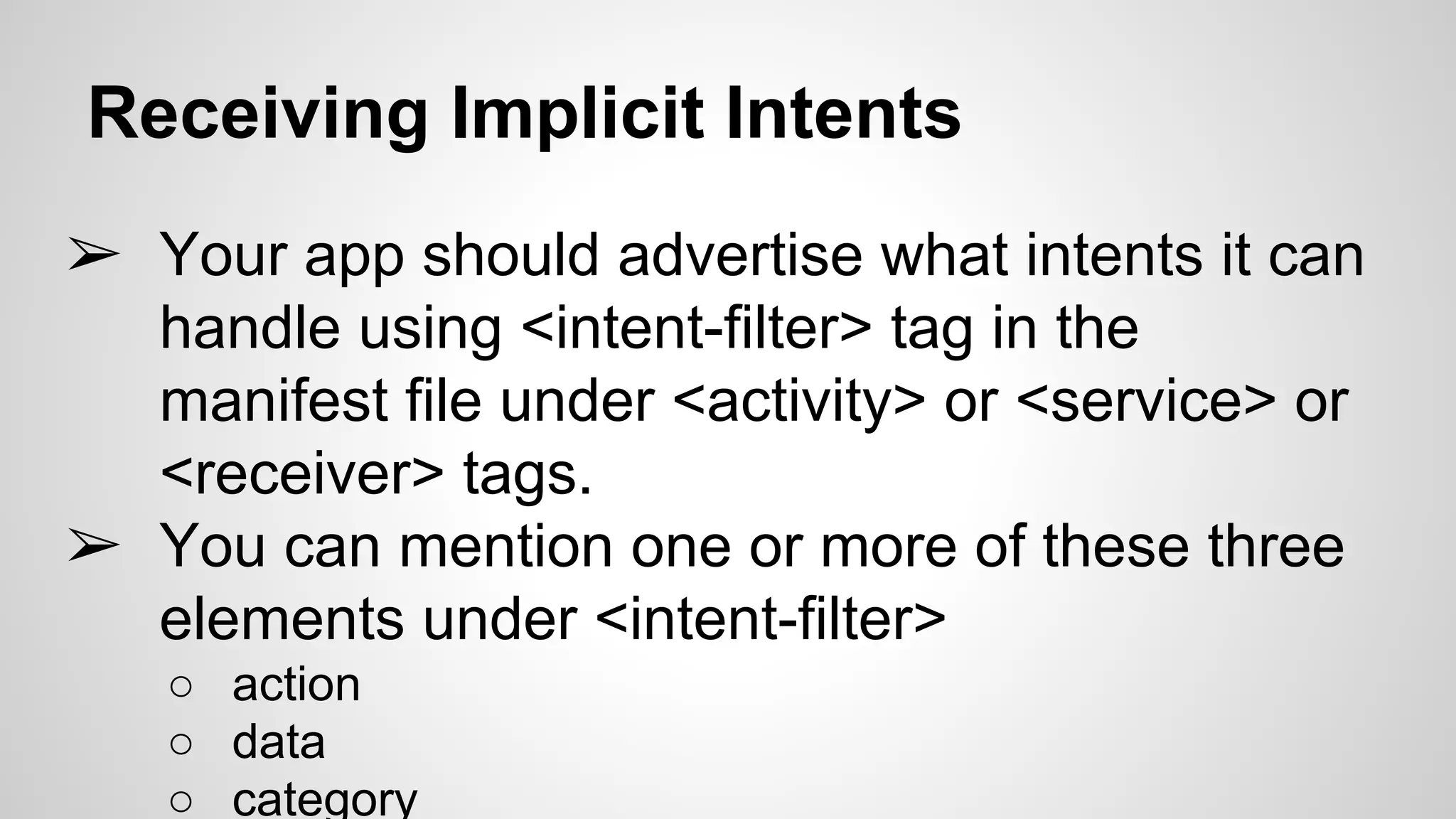 Receiving Implicit Intents

➢ Your app should advertise what intents it can handle using <intent-filter> tag in the manifest file under <activity> or <service> or <receiver> tags.

➢ You can mention one or more of these three elements under <intent-filter>

○ action
○ data
○ category